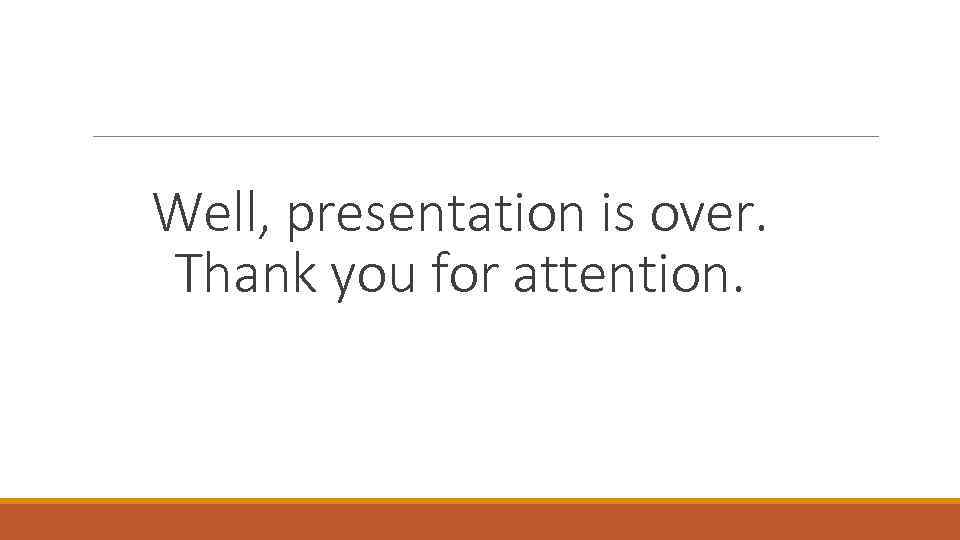 Well, presentation is over. Thank you for attention.